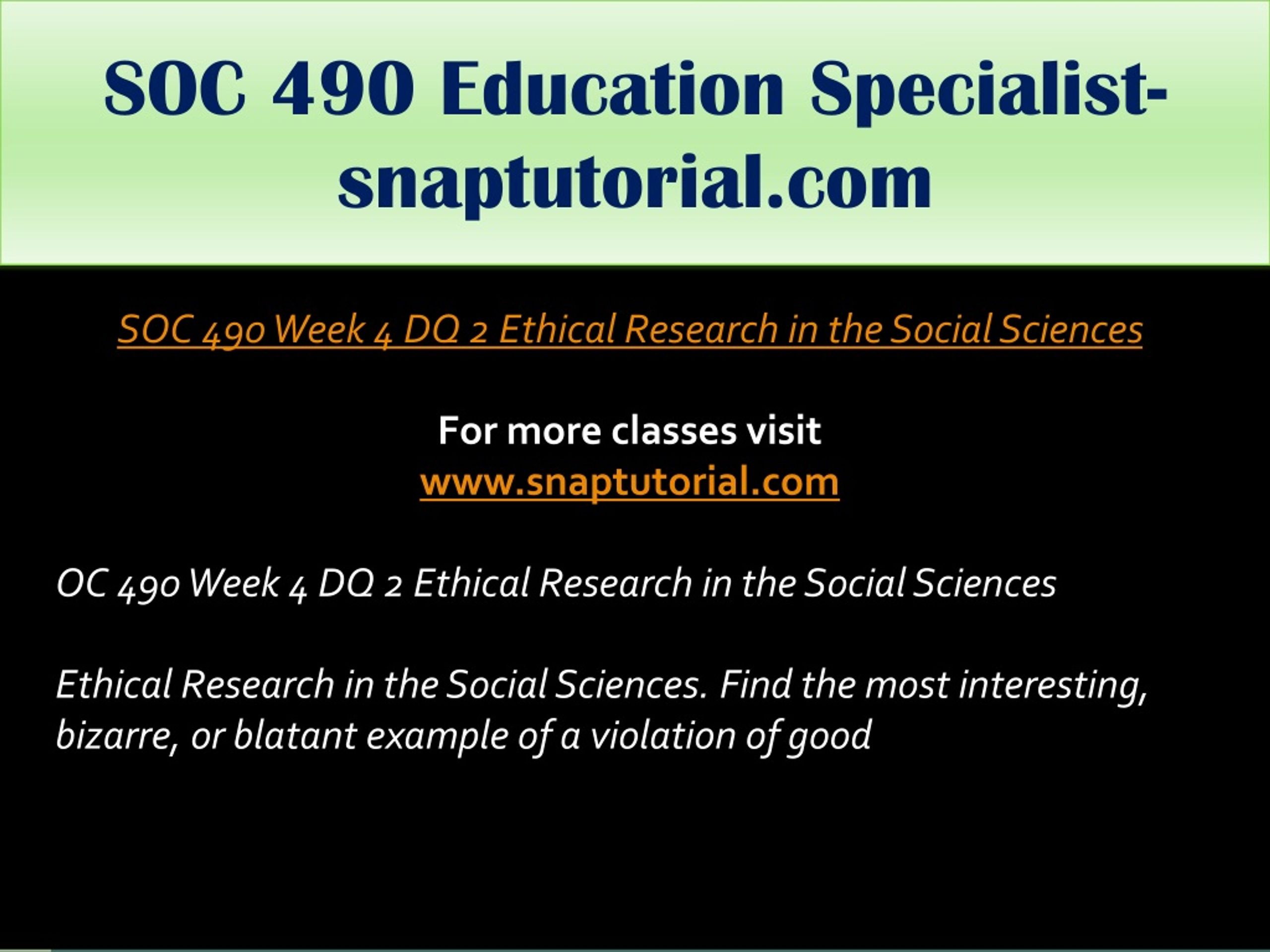 SOC 490 Education Specialist-snaptutorial.com

SOC 490 Week 4 DQ 2 Ethical Research in the Social Sciences

For more classes visit
www.snaptutorial.com

OC 490 Week 4 DQ 2 Ethical Research in the Social Sciences

Ethical Research in the Social Sciences. Find the most interesting, bizarre, or blatant example of a violation of good